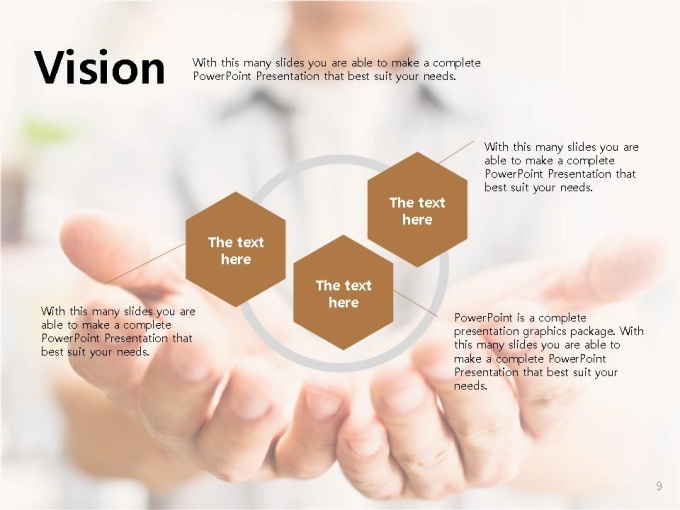 Vision

With this many slides you are able to make a complete PowerPoint Presentation that best suit your needs.

With this many slides you are able to make a complete PowerPoint Presentation that best suit your needs.

The text here

The text here

The text here

With this many slides you are able to make a complete PowerPoint Presentation that best suit your needs.

PowerPoint is a complete presentation graphics package. With this many slides you are able to make a complete PowerPoint Presentation that best suit your needs.

9